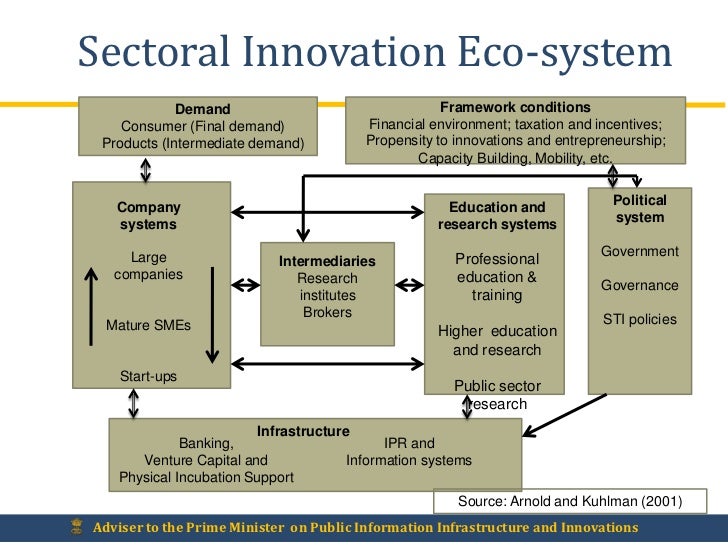 Sectoral Innovation Eco-system

Demand
Consumer (Final demand)
Products (Intermediate demand)

Framework conditions
Financial environment; taxation and incentives;
Propensity to innovations and entrepreneurship;
Capacity Building, Mobility, etc.

Company systems

Large companies

Mature SMEs

Start-ups

Intermediaries
Research institutes
Brokers

Education and research systems

Professional education & training

Higher education and research

Public sector research

Political system

Government

Governance

STI policies

Infrastructure
Banking,
Venture Capital and
Physical Incubation Support

IPR and
Information systems

Source: Arnold and Kuhlman (2001)

Adviser to the Prime Minister on Public Information Infrastructure and Innovations